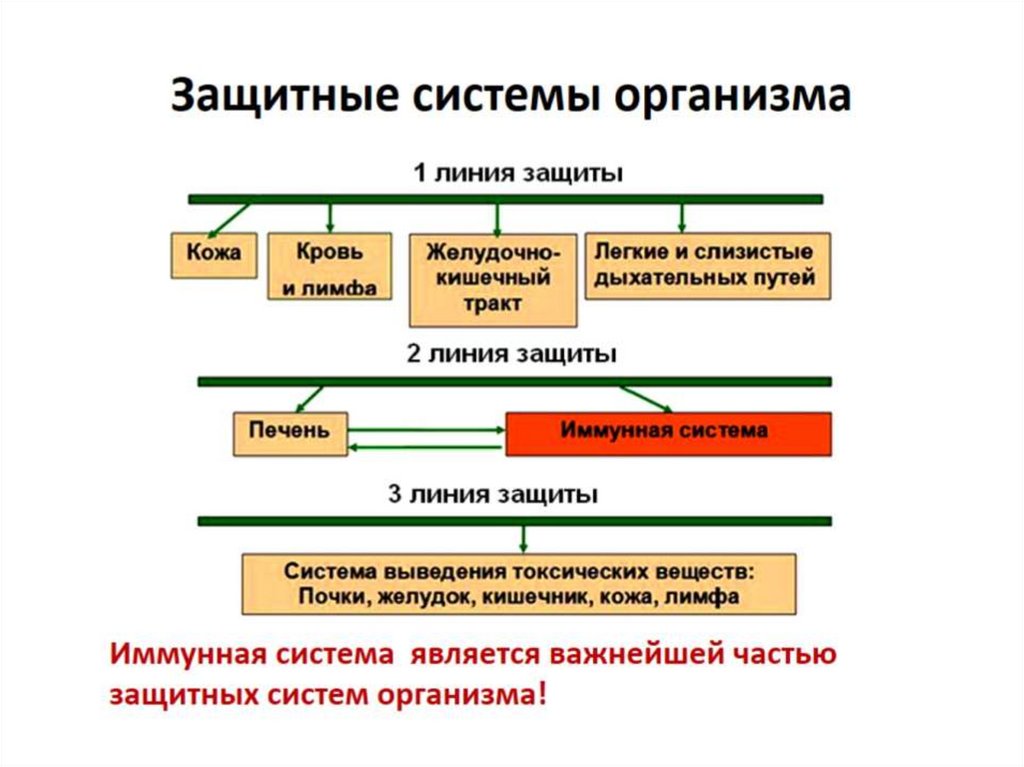 Защитные системы организма

1 линия защиты

Кожа

Кровь и лимфа

Желудочно-кишечный тракт

Легкие и слизистые дыхательных путей

2 линия защиты

Печень

Иммунная система

3 линия защиты

Система выведения токсических веществ: Почки, желудок, кишечник, кожа, лимфа

Иммунная система является важнейшей частью защитных систем организма!